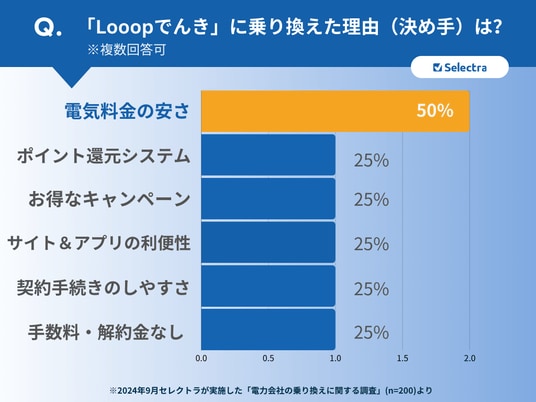 Q. 「Looopでんき」に乗り換えた理由（決め手）は?
※複数回答可

Selectra

電気料金の安さ 50%
ポイント還元システム 25%
お得なキャンペーン 25%
サイト＆アプリの利便性 25%
契約手続きのしやすさ 25%
手数料・解約金なし 25%

0.0 0.5 1.0 1.5 2.0

※2024年9月セレクトラが実施した「電力会社の乗り換えに関する調査」(n=200)より